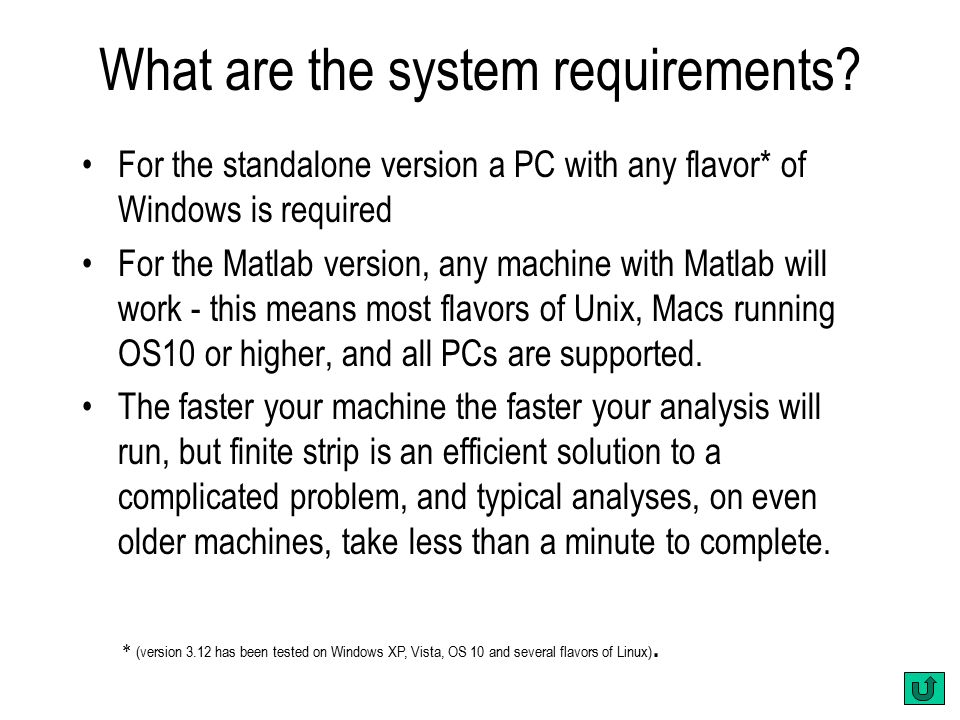 What are the system requirements?

• For the standalone version a PC with any flavor* of Windows is required

• For the Matlab version, any machine with Matlab will work - this means most flavors of Unix, Macs running OS10 or higher, and all PCs are supported.

• The faster your machine the faster your analysis will run, but finite strip is an efficient solution to a complicated problem, and typical analyses, on even older machines, take less than a minute to complete.

* (version 3.12 has been tested on Windows XP, Vista, OS 10 and several flavors of Linux).